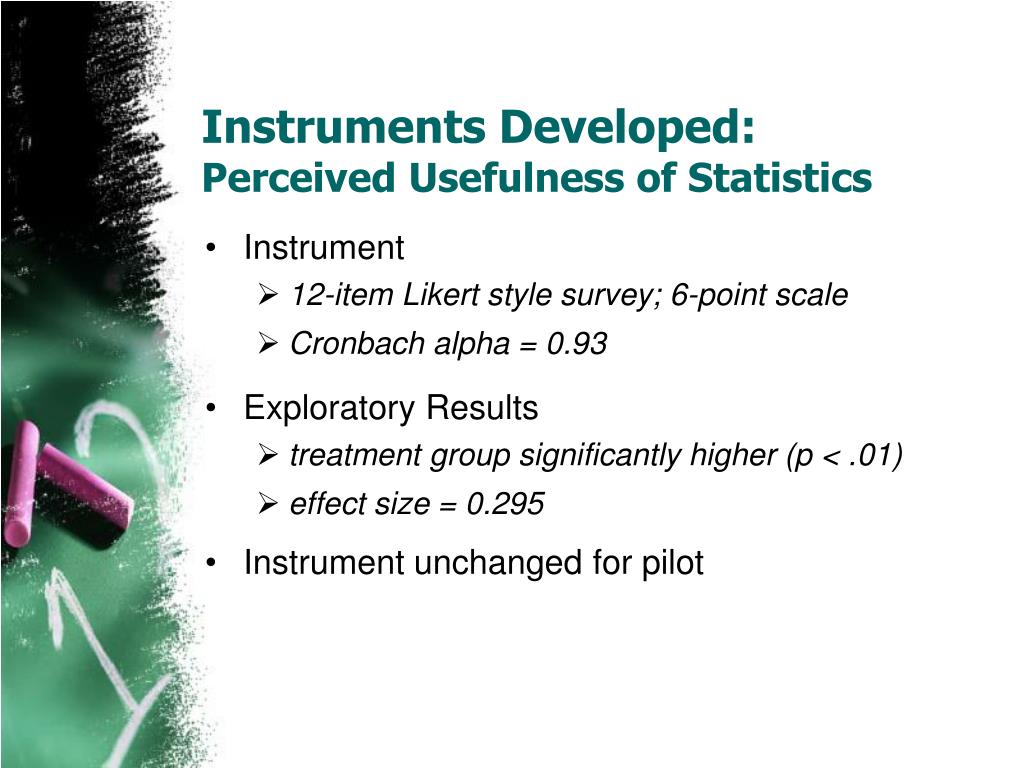 Instruments Developed:
Perceived Usefulness of Statistics

• Instrument
 ➢ 12-item Likert style survey; 6-point scale
 ➢ Cronbach alpha = 0.93

• Exploratory Results
 ➢ treatment group significantly higher (p < .01)
 ➢ effect size = 0.295

• Instrument unchanged for pilot